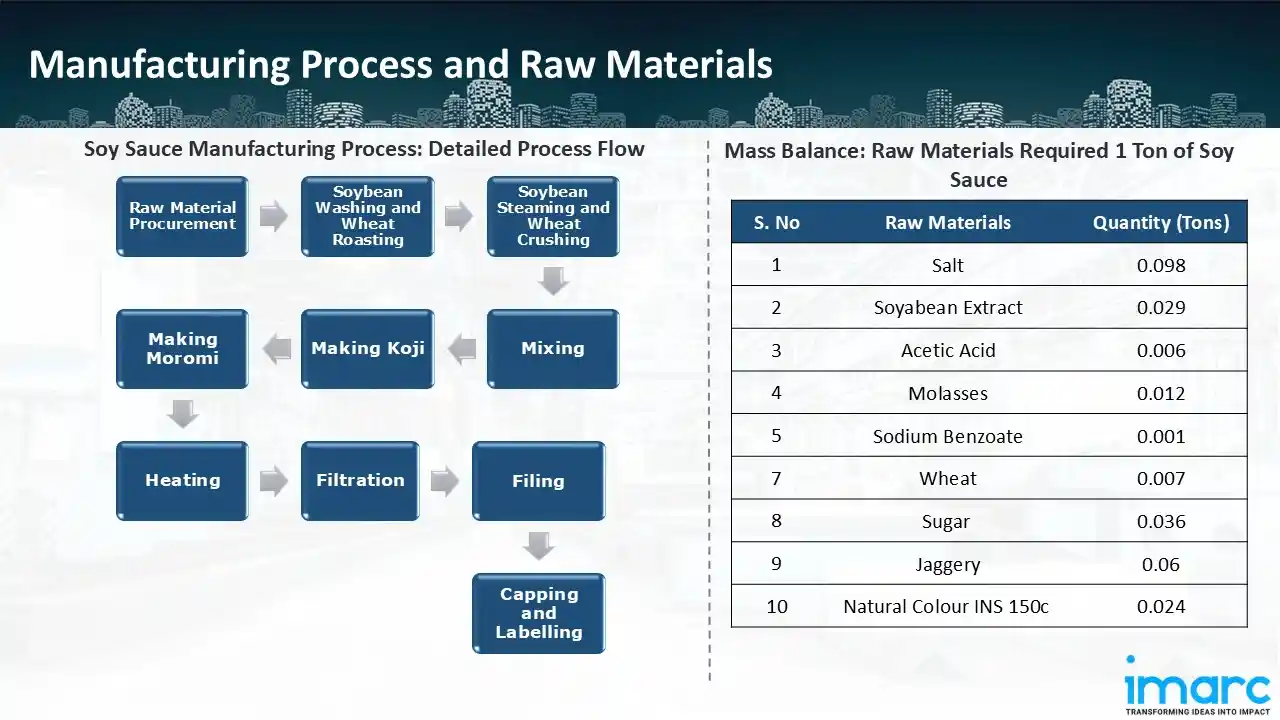 Manufacturing Process and Raw Materials

Soy Sauce Manufacturing Process: Detailed Process Flow

Raw Material Procurement

Soybean Washing and Wheat Roasting

Soybean Steaming and Wheat Crushing

Mixing

Making Koji

Making Moromi

Heating

Filtration

Filing

Capping and Labelling

Mass Balance: Raw Materials Required 1 Ton of Soy Sauce

| S. No | Raw Materials | Quantity (Tons) |
|---|---|---|
| 1 | Salt | 0.098 |
| 2 | Soyabean Extract | 0.029 |
| 3 | Acetic Acid | 0.006 |
| 4 | Molasses | 0.012 |
| 5 | Sodium Benzoate | 0.001 |
| 7 | Wheat | 0.007 |
| 8 | Sugar | 0.036 |
| 9 | Jaggery | 0.06 |
| 10 | Natural Colour INS 150c | 0.024 |

imarc
TRANSFORMING IDEAS INTO IMPACT